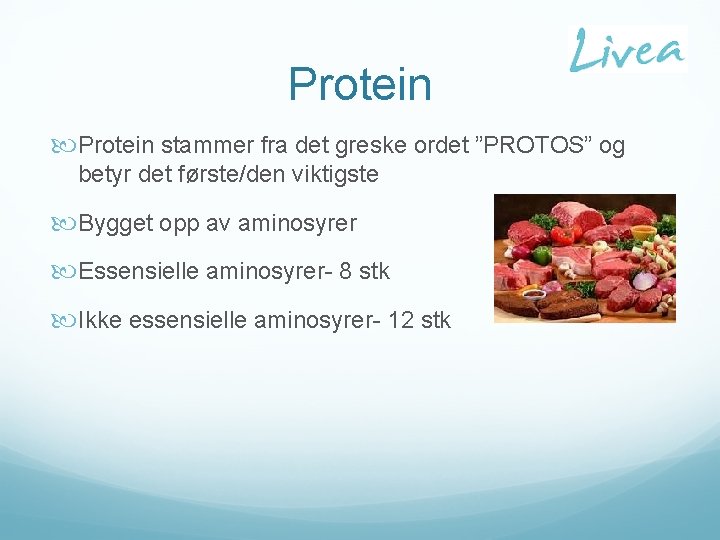 Livea

Protein

Protein stammer fra det greske ordet ”PROTOS” og betyr det første/den viktigste

Bygget opp av aminosyrer

Essensielle aminosyrer- 8 stk

Ikke essensielle aminosyrer- 12 stk